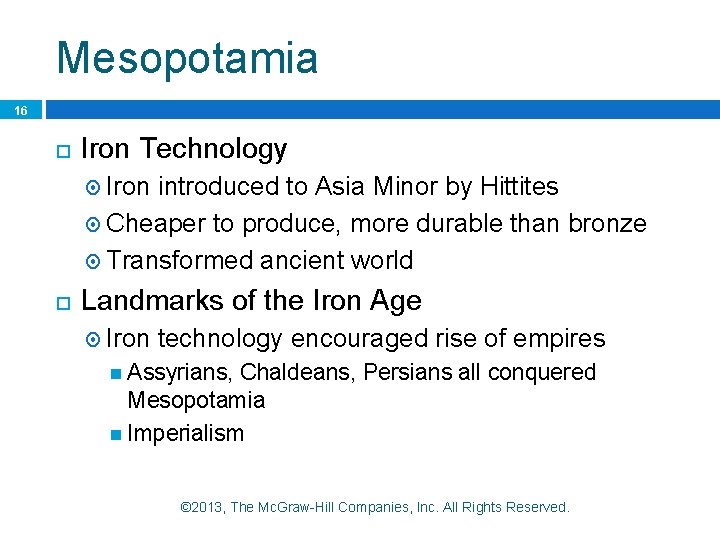 Mesopotamia

16

Iron Technology

Iron introduced to Asia Minor by Hittites

Cheaper to produce, more durable than bronze

Transformed ancient world

Landmarks of the Iron Age

Iron technology encouraged rise of empires

Assyrians, Chaldeans, Persians all conquered Mesopotamia

Imperialism

©2013, The McGraw-Hill Companies, Inc. All Rights Reserved.